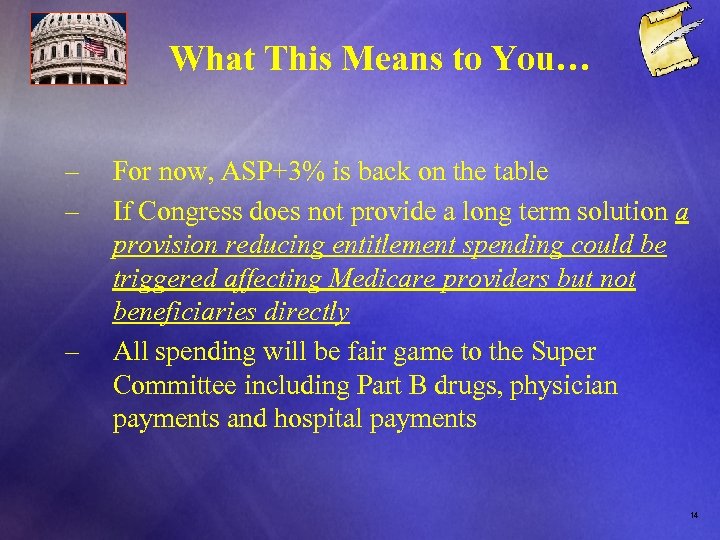 What This Means to You…

– For now, ASP+3% is back on the table

– If Congress does not provide a long term solution a provision reducing entitlement spending could be triggered affecting Medicare providers but not beneficiaries directly

– All spending will be fair game to the Super Committee including Part B drugs, physician payments and hospital payments

14